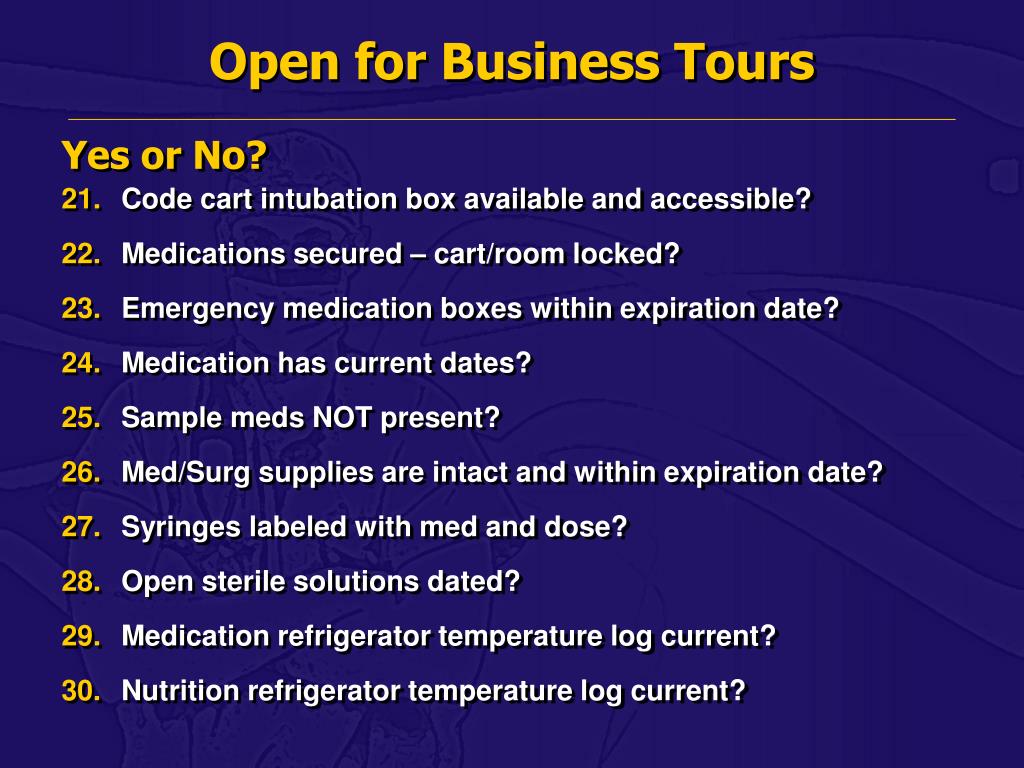 Open for Business Tours

Yes or No?

21. Code cart intubation box available and accessible?

22. Medications secured – cart/room locked?

23. Emergency medication boxes within expiration date?

24. Medication has current dates?

25. Sample meds NOT present?

26. Med/Surg supplies are intact and within expiration date?

27. Syringes labeled with med and dose?

28. Open sterile solutions dated?

29. Medication refrigerator temperature log current?

30. Nutrition refrigerator temperature log current?